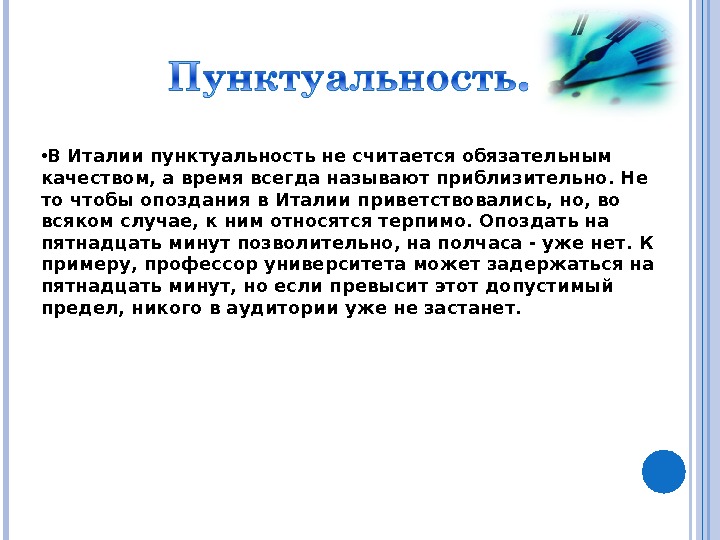 Пунктуальность.

•В Италии пунктуальность не считается обязательным качеством, а время всегда называют приблизительно. Не то чтобы опоздания в Италии приветствовались, но, во всяком случае, к ним относятся терпимо. Опоздать на пятнадцать минут позволительно, на полчаса - уже нет. К примеру, профессор университета может задержаться на пятнадцать минут, но если превысит этот допустимый предел, никого в аудитории уже не застанет.